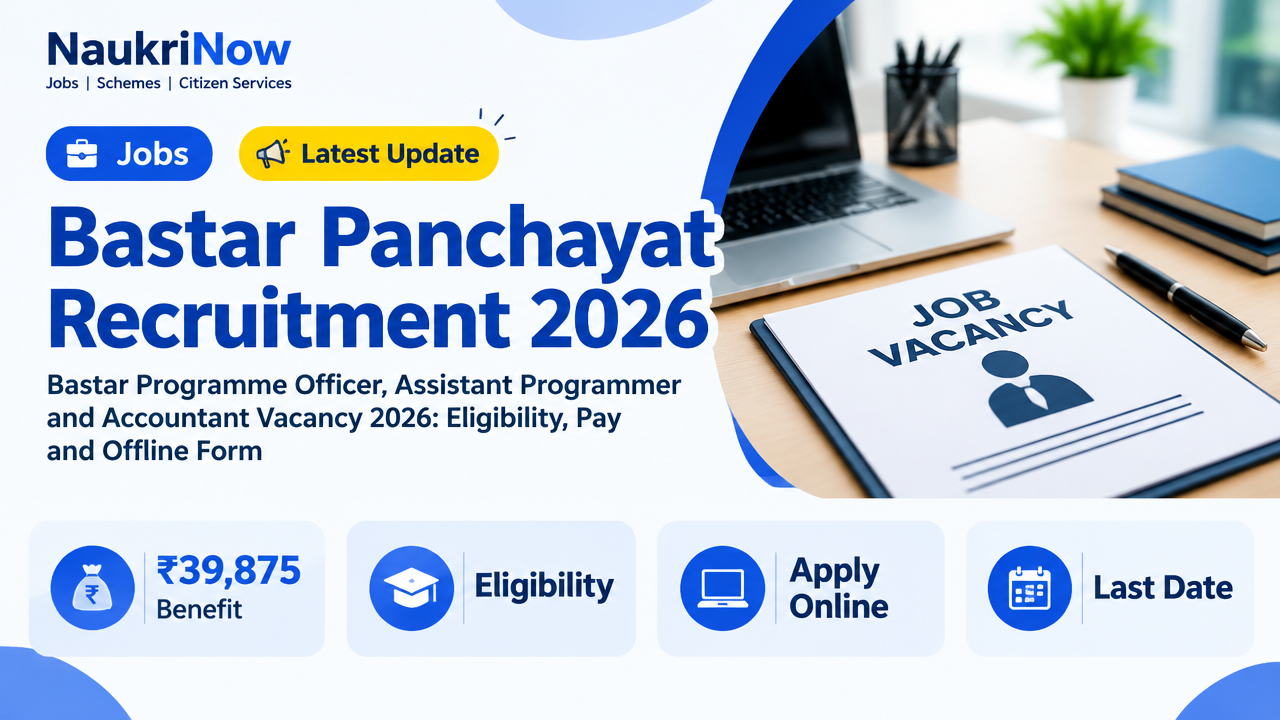 NaukriNow
Jobs | Schemes | Citizen Services

Jobs

Latest Update

Bastar Panchayat Recruitment 2026

Bastar Programme Officer, Assistant Programmer and Accountant Vacancy 2026: Eligibility, Pay and Offline Form

JOB VACANCY

₹39,875
Benefit

Eligibility

Apply Online

Last Date